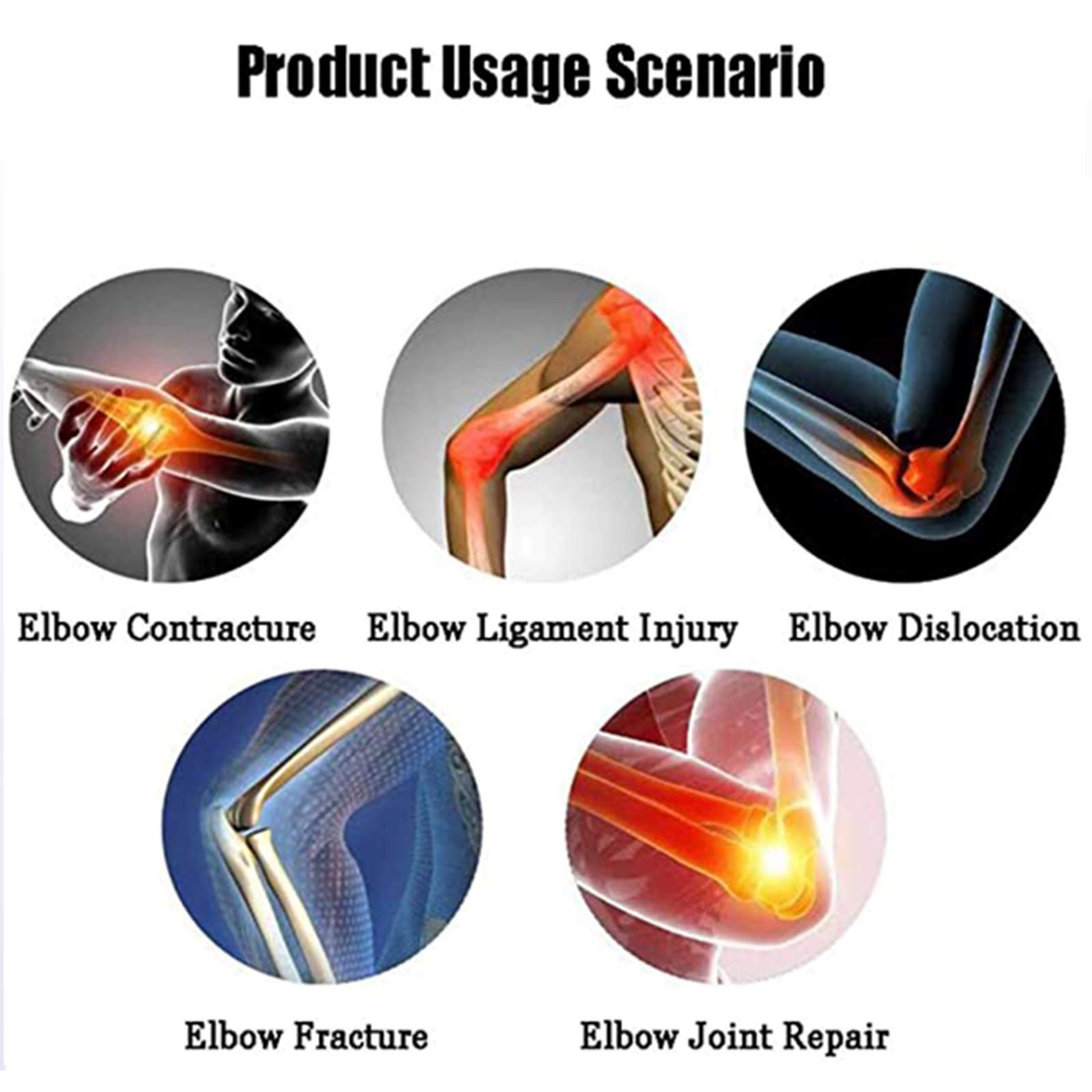 Product Usage Scenario

Elbow Contracture

Elbow Ligament Injury

Elbow Dislocation

Elbow Fracture

Elbow Joint Repair